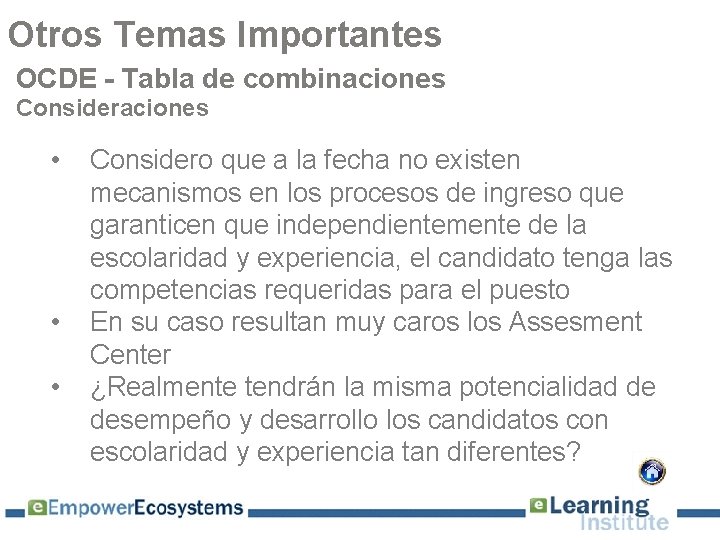 Otros Temas Importantes
OCDE - Tabla de combinaciones
Consideraciones

• Considero que a la fecha no existen mecanismos en los procesos de ingreso que garanticen que independientemente de la escolaridad y experiencia, el candidato tenga las competencias requeridas para el puesto
• En su caso resultan muy caros los Assesment Center
• ¿Realmente tendrán la misma potencialidad de desempeño y desarrollo los candidatos con escolaridad y experiencia tan diferentes?

eEmpowerEcosystems
eLearning Institute